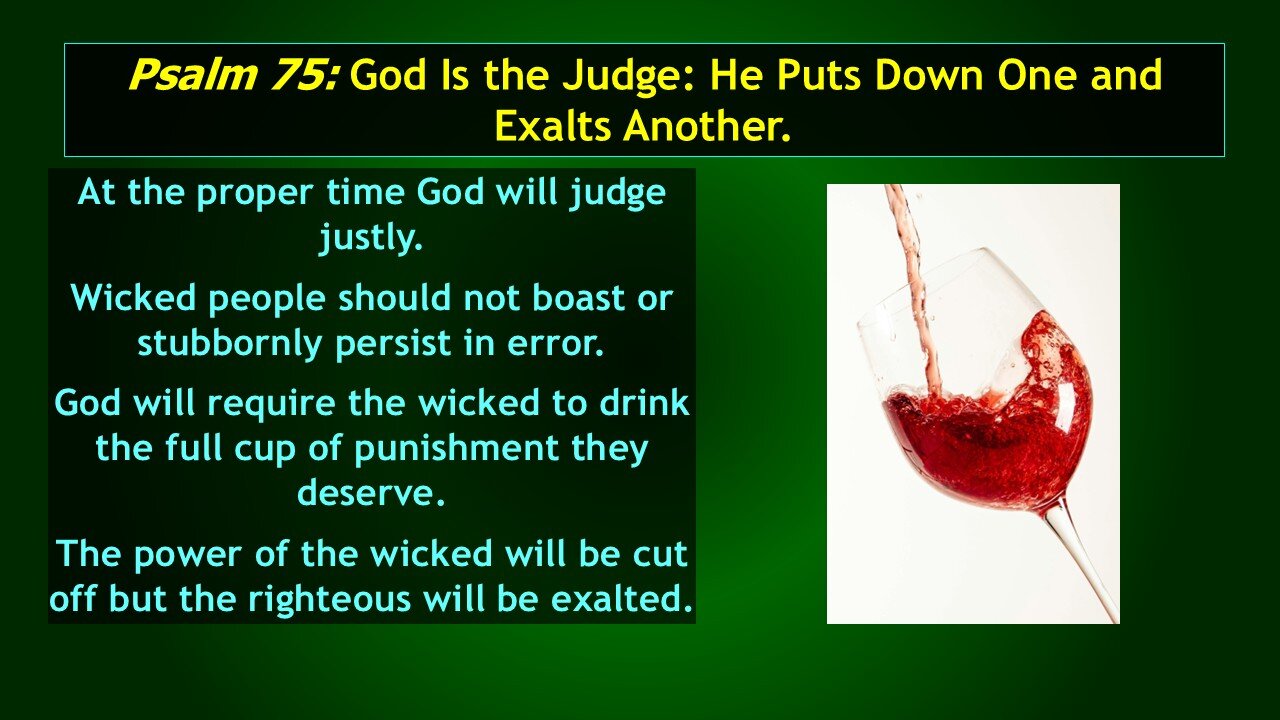 Psalm 75: God Is the Judge: He Puts Down One and Exalts Another.

At the proper time God will judge justly.

Wicked people should not boast or stubbornly persist in error.

God will require the wicked to drink the full cup of punishment they deserve.

The power of the wicked will be cut off but the righteous will be exalted.